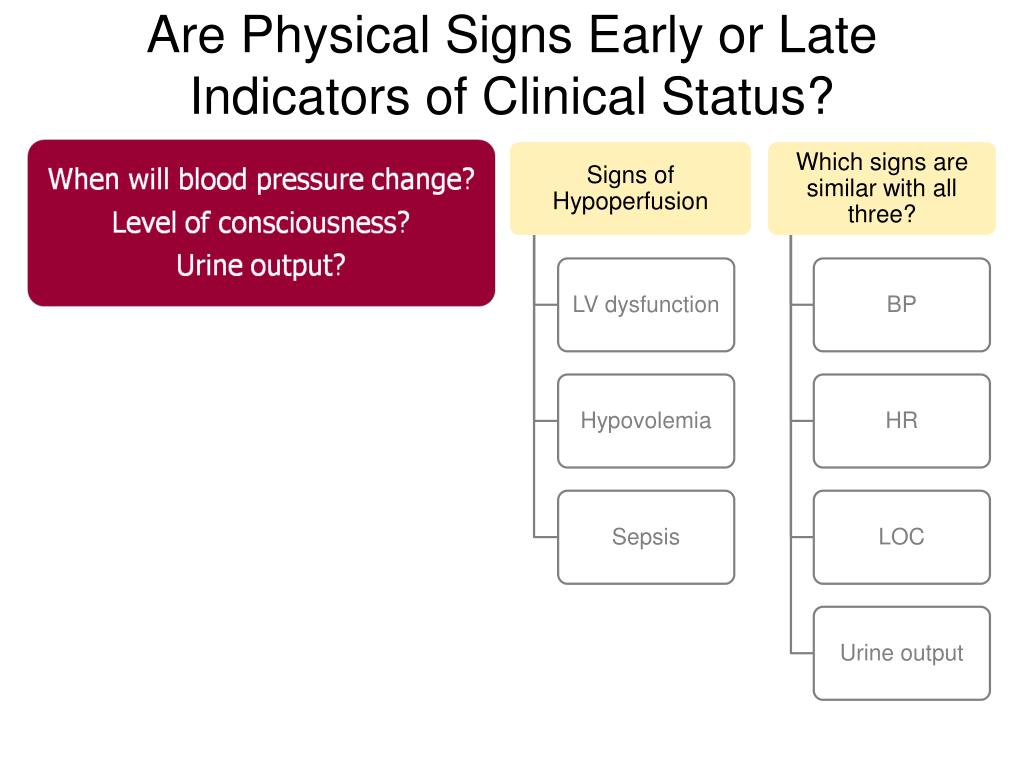 Are Physical Signs Early or Late Indicators of Clinical Status?

When will blood pressure change?
Level of consciousness?
Urine output?

Signs of Hypoperfusion

LV dysfunction

Hypovolemia

Sepsis

Which signs are similar with all three?

BP

HR

LOC

Urine output